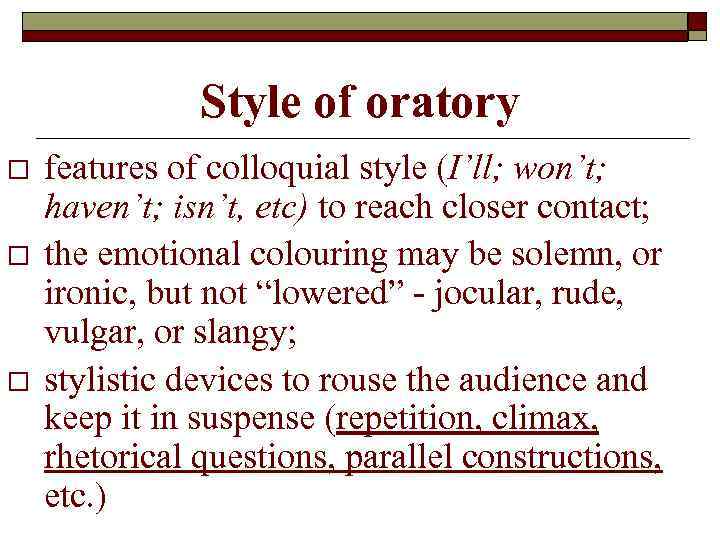 Style of oratory

□ features of colloquial style (I'll; won't; haven't; isn't, etc) to reach closer contact;
□ the emotional colouring may be solemn, or ironic, but not "lowered" - jocular, rude, vulgar, or slangy;
□ stylistic devices to rouse the audience and keep it in suspense (repetition, climax, rhetorical questions, parallel constructions, etc.)